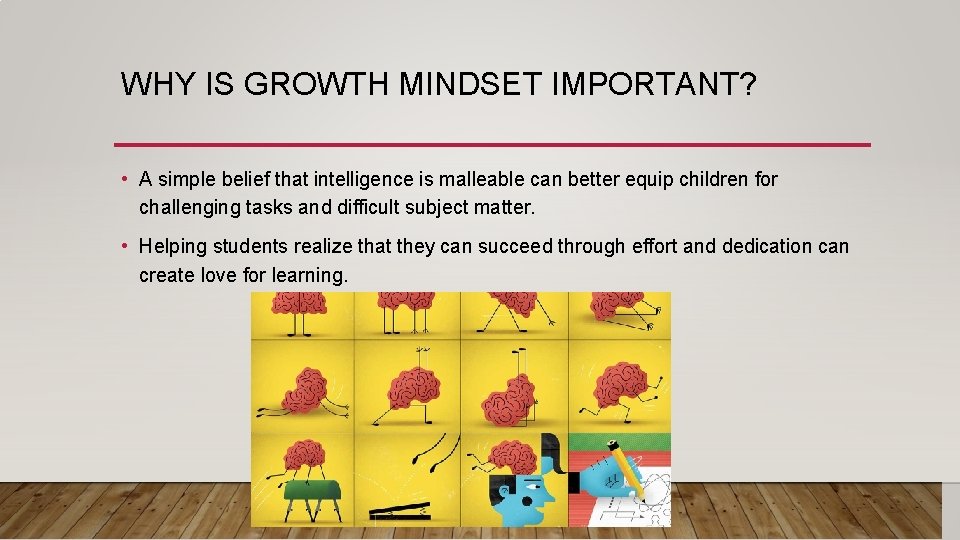 WHY IS GROWTH MINDSET IMPORTANT?

• A simple belief that intelligence is malleable can better equip children for challenging tasks and difficult subject matter.

• Helping students realize that they can succeed through effort and dedication can create love for learning.